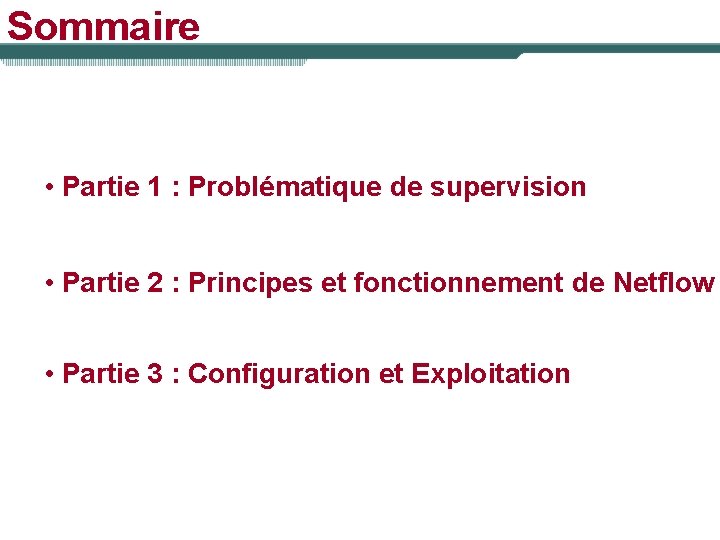 Sommaire

• Partie 1 : Problématique de supervision

• Partie 2 : Principes et fonctionnement de Netflow

• Partie 3 : Configuration et Exploitation